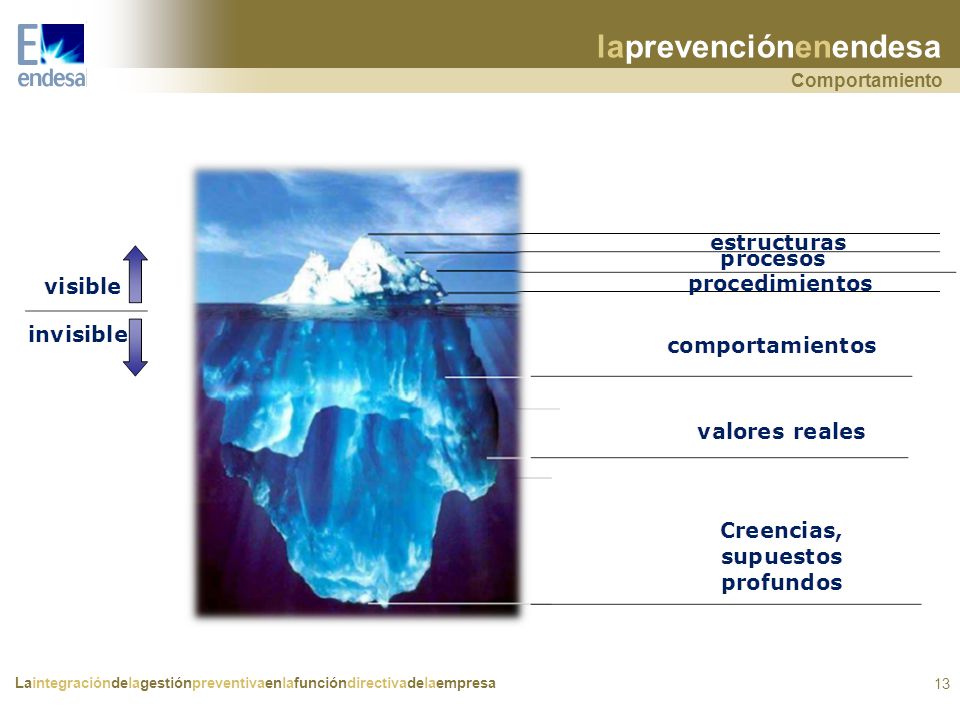 endesa

laprevenciónenendesa

Comportamiento

visible

invisible

estructuras
procesos
procedimientos

comportamientos

valores reales

Creencias,
supuestos
profundos

Laintegracióndelagestiónpreventivaenlafuncióndirectivadelaempresa

13